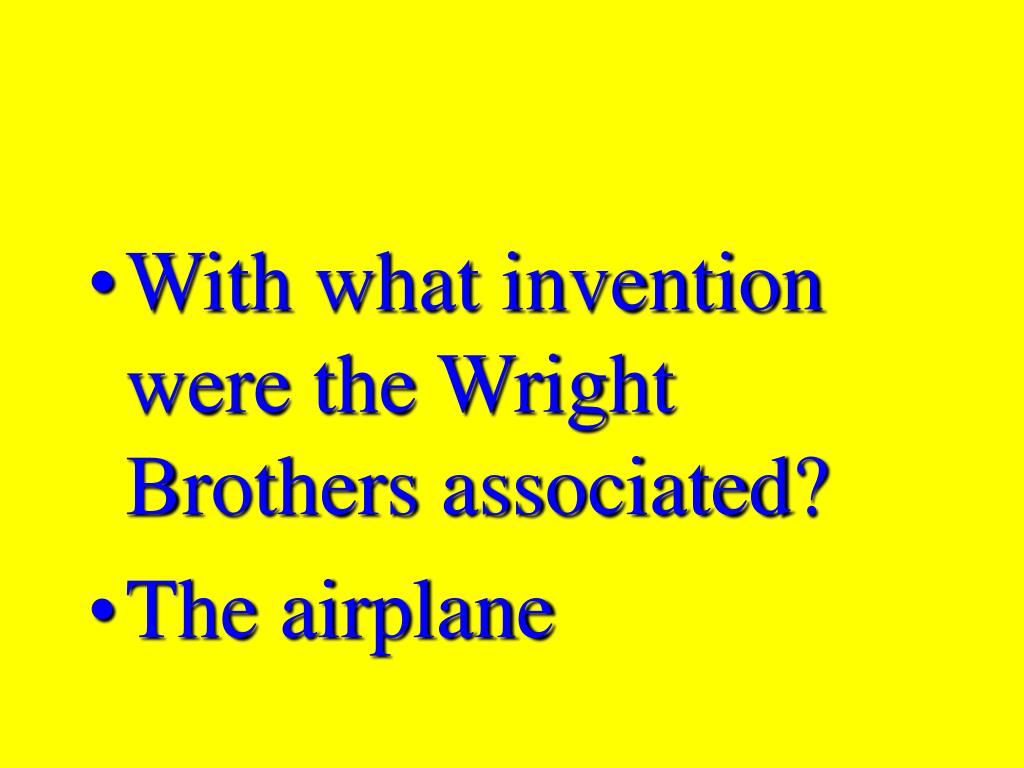 • With what invention were the Wright Brothers associated?
• The airplane